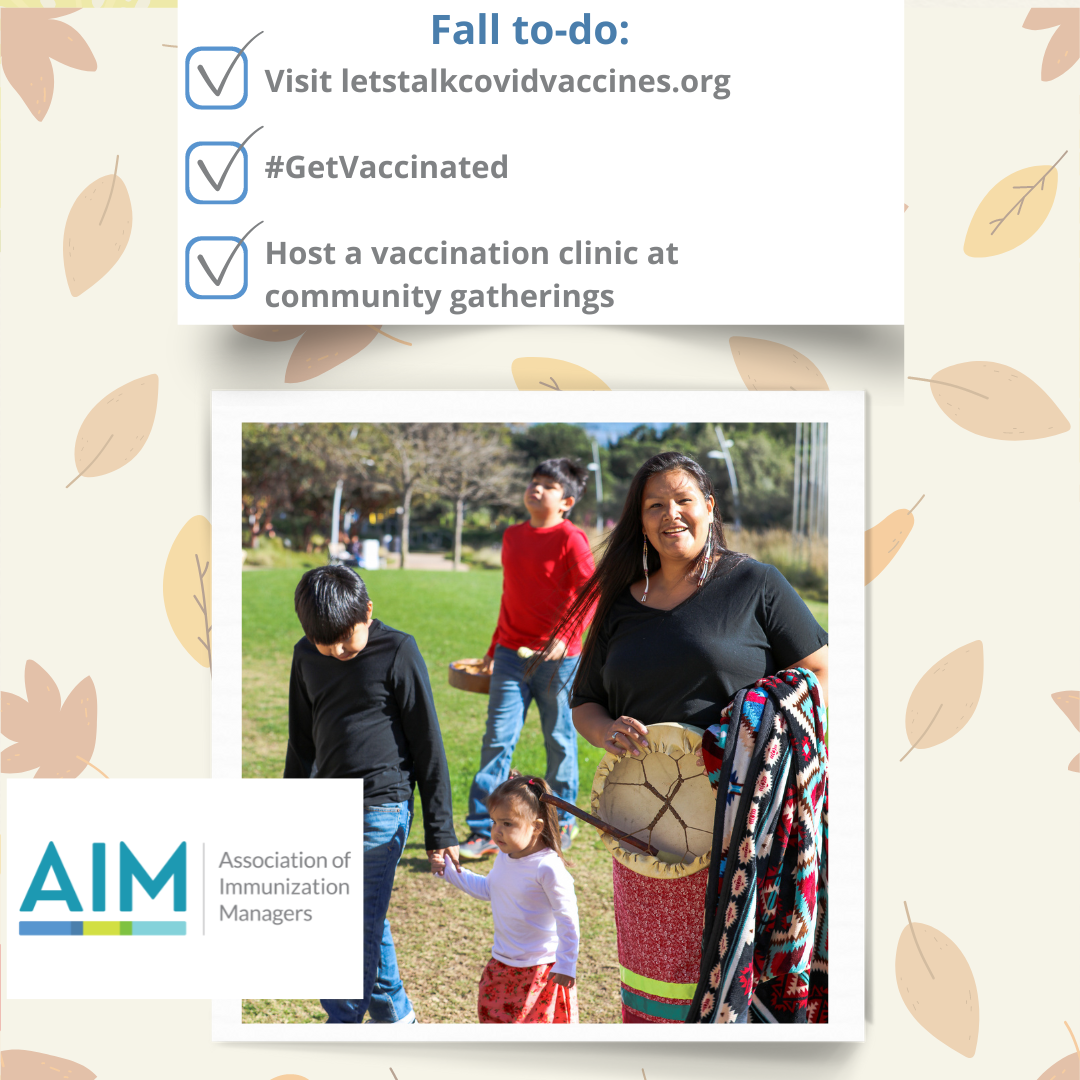 Fall to-do:

Visit letstalkcovidvaccines.org

#GetVaccinated

Host a vaccination clinic at community gatherings

AIM

Association of Immunization Managers